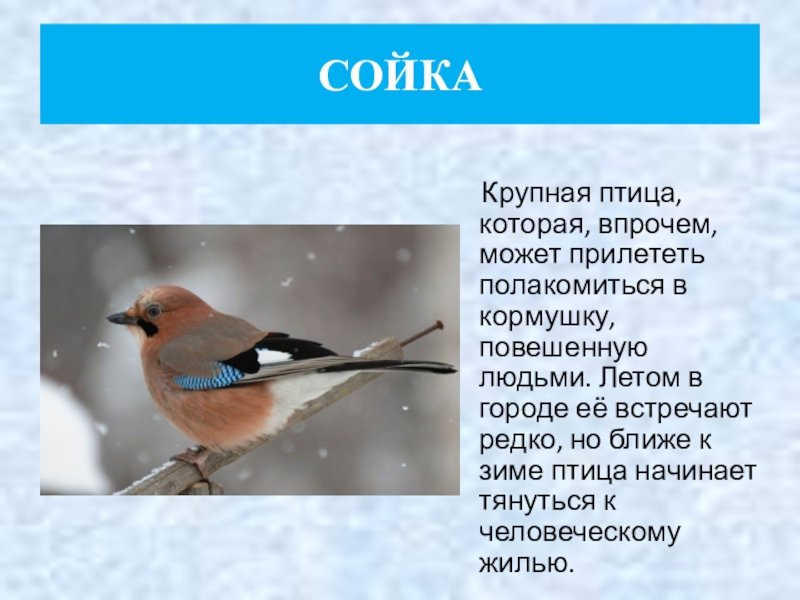 СОЙКА

Крупная птица, которая, впрочем, может прилететь полакомиться в кормушку, повешенную людьми. Летом в городе её встречают редко, но ближе к зиме птица начинает тянуться к человеческому жилью.